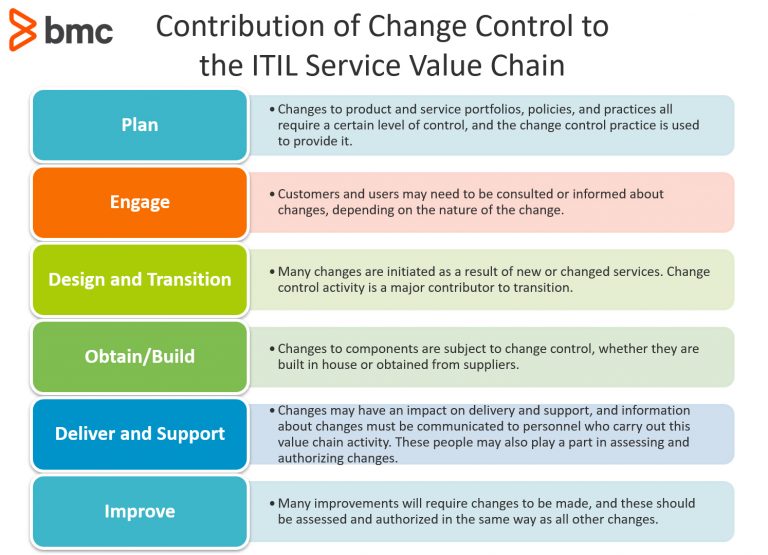 bmc

Contribution of Change Control to the ITIL Service Value Chain

Plan

• Changes to product and service portfolios, policies, and practices all require a certain level of control, and the change control practice is used to provide it.

Engage

• Customers and users may need to be consulted or informed about changes, depending on the nature of the change.

Design and Transition

• Many changes are initiated as a result of new or changed services. Change control activity is a major contributor to transition.

Obtain/Build

• Changes to components are subject to change control, whether they are built in house or obtained from suppliers.

Deliver and Support

• Changes may have an impact on delivery and support, and information about changes must be communicated to personnel who carry out this value chain activity. These people may also play a part in assessing and authorizing changes.

Improve

• Many improvements will require changes to be made, and these should be assessed and authorized in the same way as all other changes.